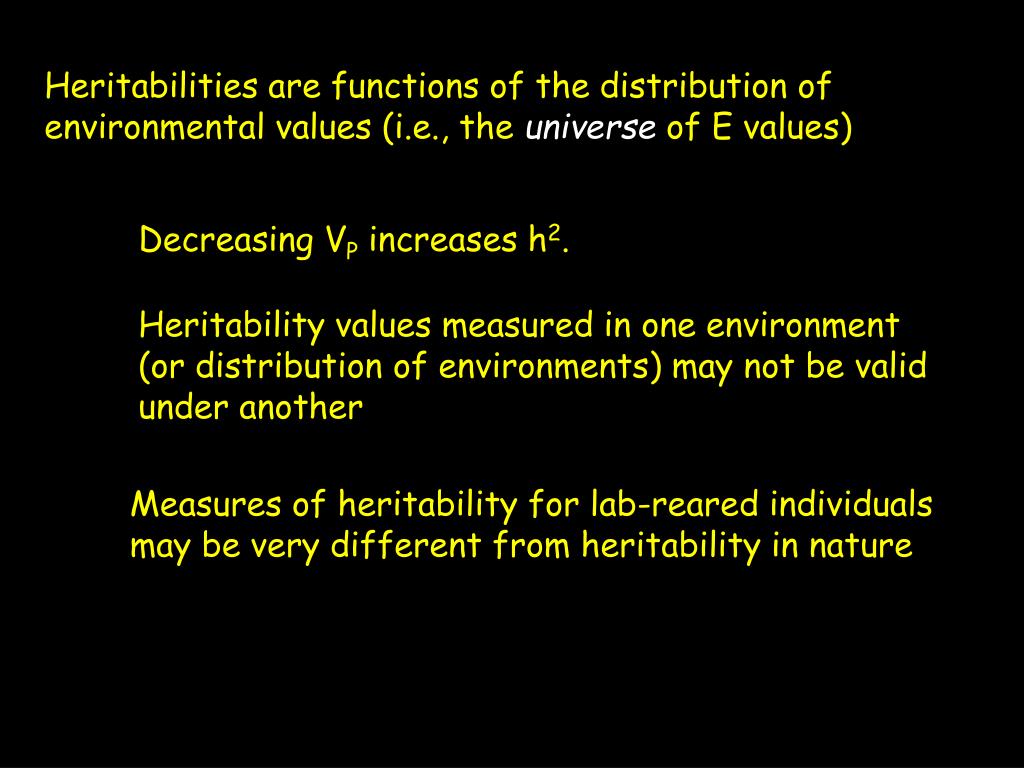 Heritabilities are functions of the distribution of environmental values (i.e., the universe of E values)

Decreasing $V_P$ increases $h^2$.

Heritability values measured in one environment (or distribution of environments) may not be valid under another

Measures of heritability for lab-reared individuals may be very different from heritability in nature